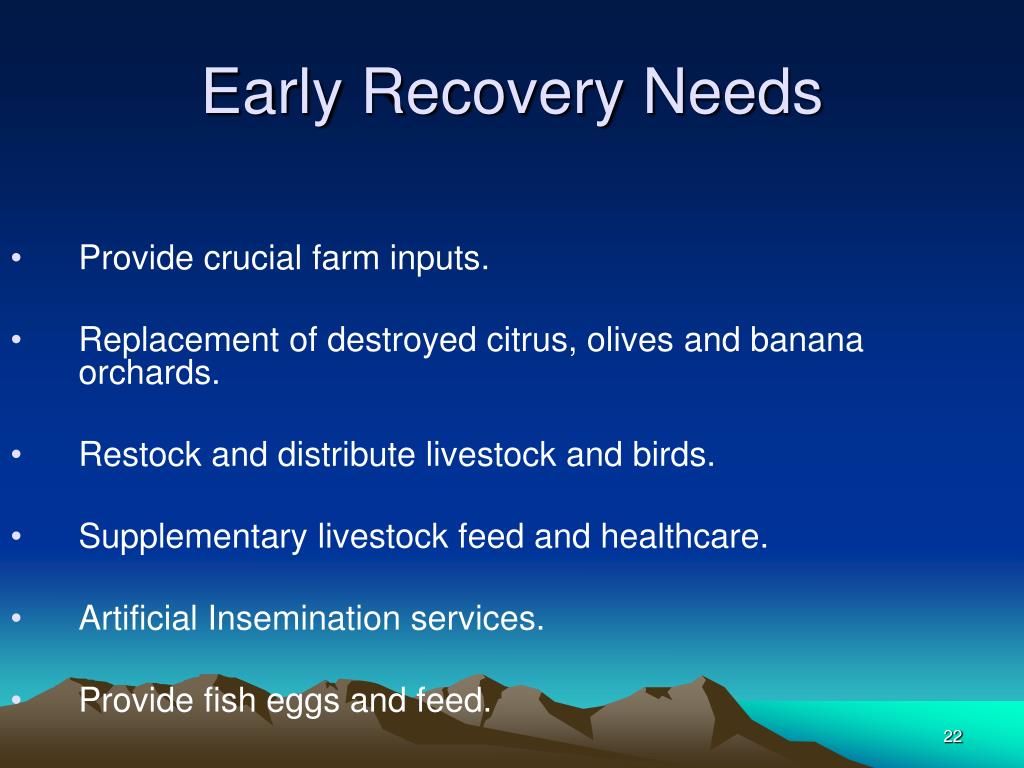 Early Recovery Needs

• Provide crucial farm inputs.

• Replacement of destroyed citrus, olives and banana orchards.

• Restock and distribute livestock and birds.

• Supplementary livestock feed and healthcare.

• Artificial Insemination services.

• Provide fish eggs and feed.

22